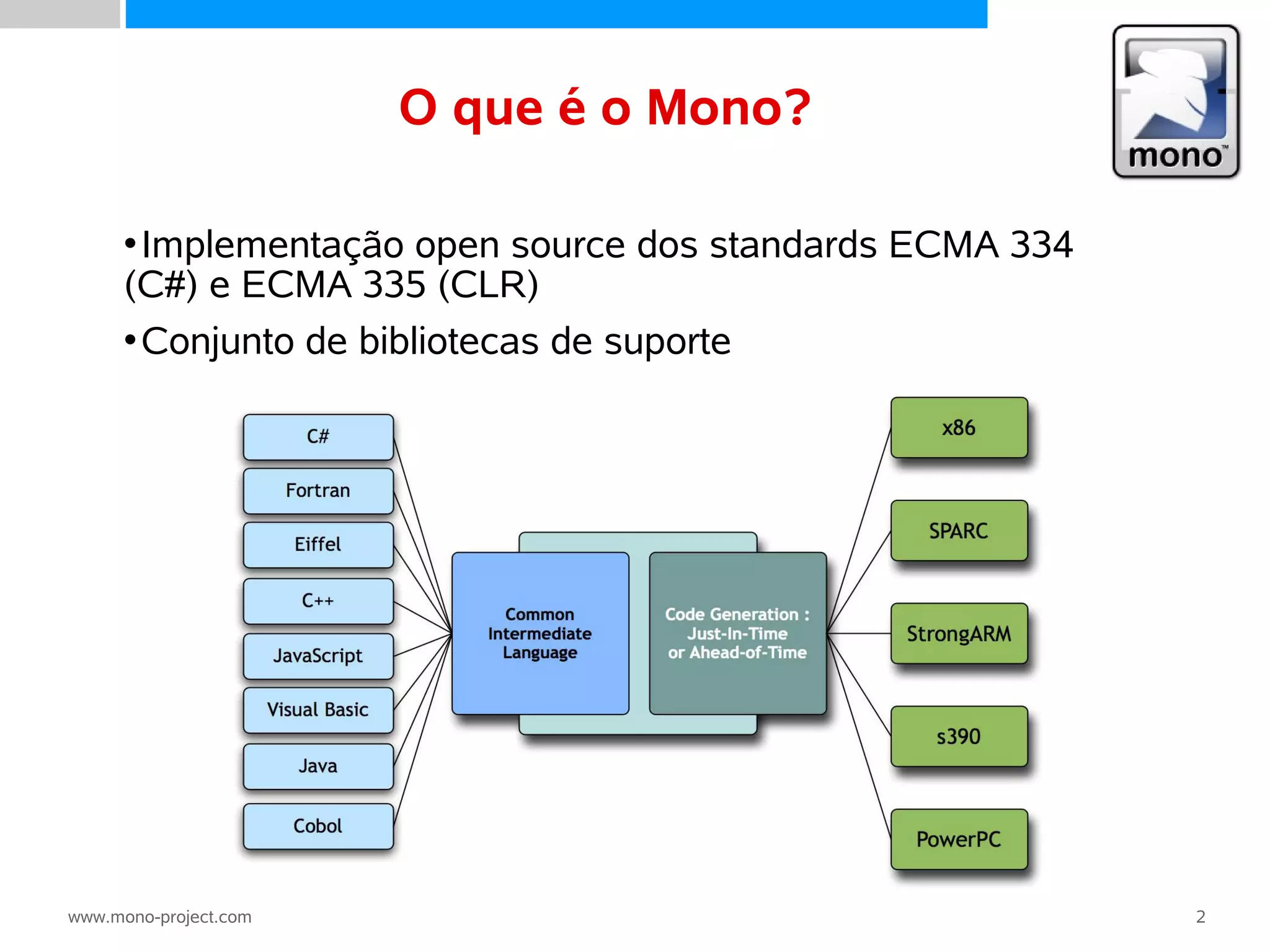 O que é o Mono?

mono™

•Implementação open source dos standards ECMA 334 (C#) e ECMA 335 (CLR)

•Conjunto de bibliotecas de suporte

C#
Fortran
Eiffel
C++
JavaScript
Visual Basic
Java
Cobol

Common Intermediate Language

Code Generation : Just-In-Time or Ahead-of-Time

x86
SPARC
StrongARM
s390
PowerPC

www.mono-project.com

2